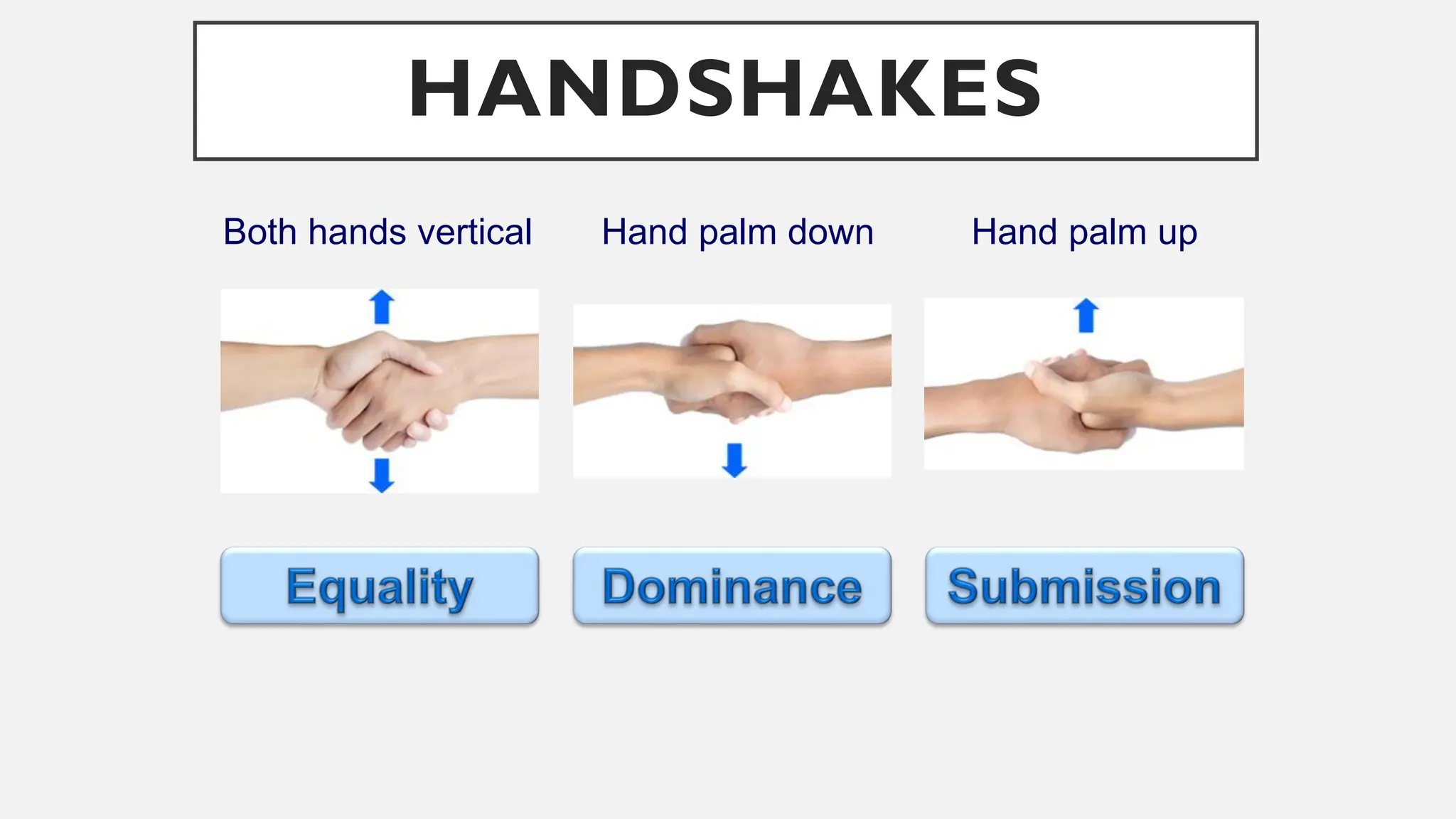 HANDSHAKES

Both hands vertical

Equality

Hand palm down

Dominance

Hand palm up

Submission